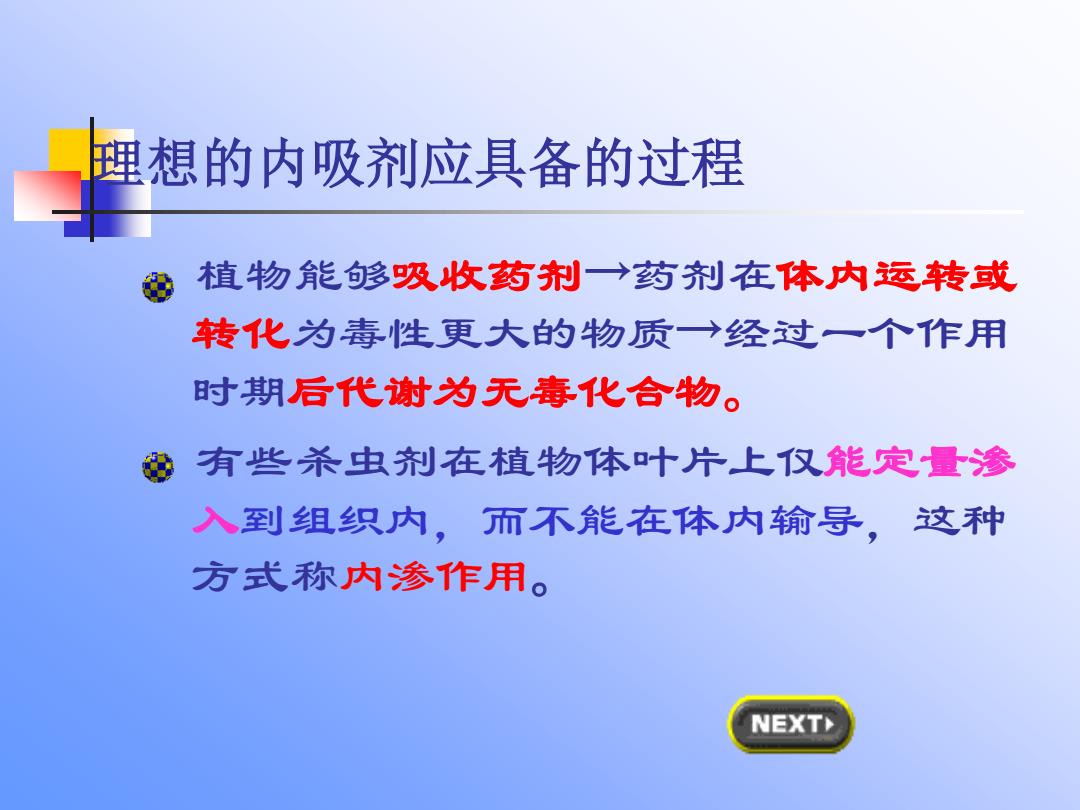 理想的内吸剂应具备的过程

植物能够吸收药剂→药剂在体内运转或转化为毒性更大的物质→经过一个作用时期后代谢为无毒化合物。

有些杀虫剂在植物体叶片上仅能定量渗入到组织内，而不能在体内输导，这种方式称内渗作用。

NEXT